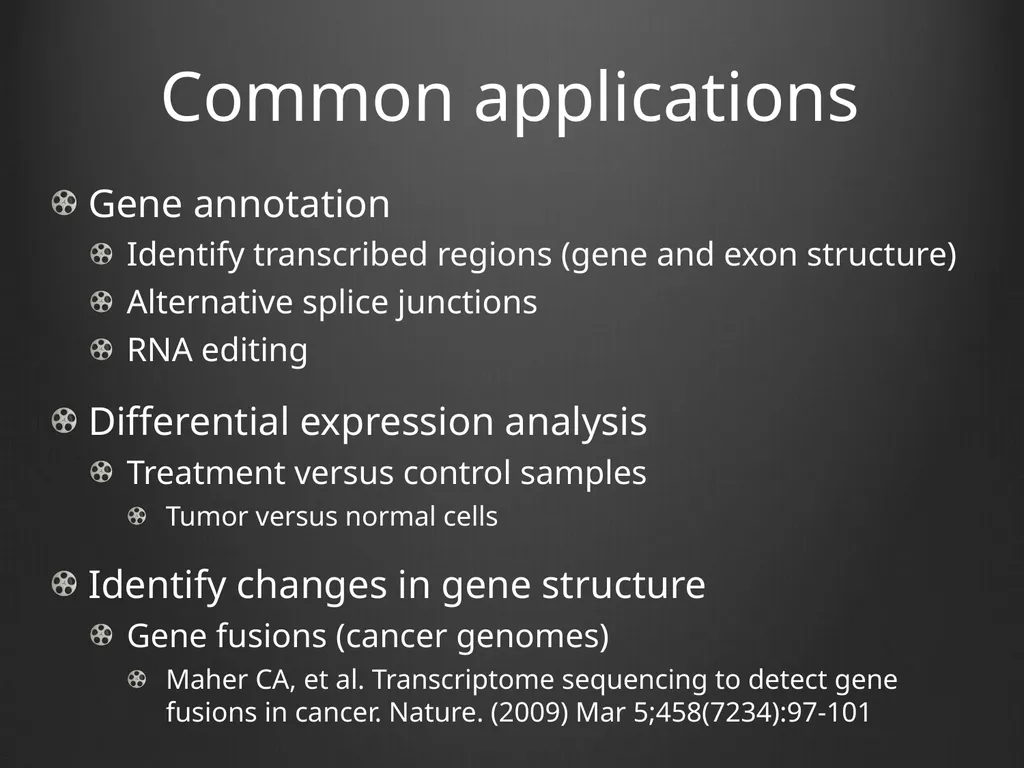 Common applications

Gene annotation

Identify transcribed regions (gene and exon structure)

Alternative splice junctions

RNA editing

Differential expression analysis

Treatment versus control samples

Tumor versus normal cells

Identify changes in gene structure

Gene fusions (cancer genomes)

Maher CA, et al. Transcriptome sequencing to detect gene fusions in cancer. Nature. (2009) Mar 5;458(7234):97-101